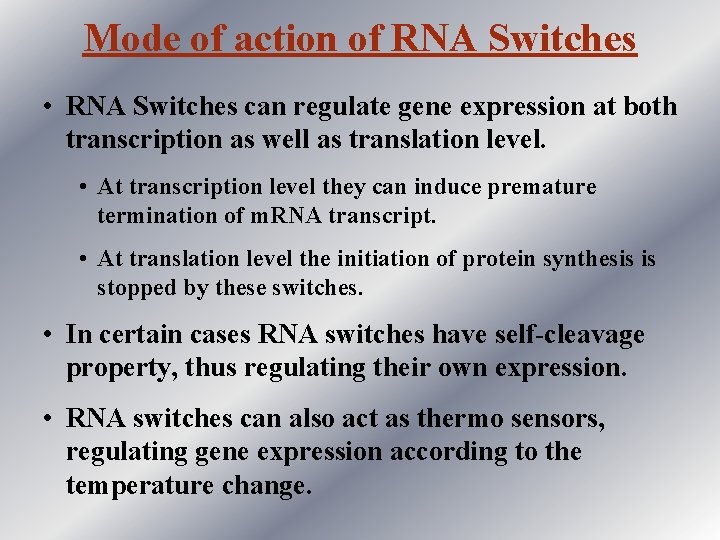 Mode of action of RNA Switches

• RNA Switches can regulate gene expression at both transcription as well as translation level.

• At transcription level they can induce premature termination of mRNA transcript.

• At translation level the initiation of protein synthesis is stopped by these switches.

• In certain cases RNA switches have self-cleavage property, thus regulating their own expression.

• RNA switches can also act as thermo sensors, regulating gene expression according to the temperature change.